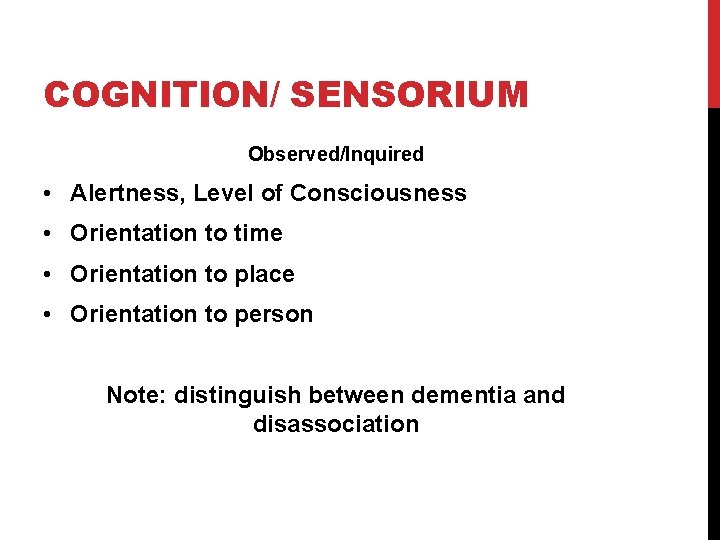 COGNITION/ SENSORIUM

Observed/Inquired

• Alertness, Level of Consciousness
• Orientation to time
• Orientation to place
• Orientation to person

Note: distinguish between dementia and disassociation